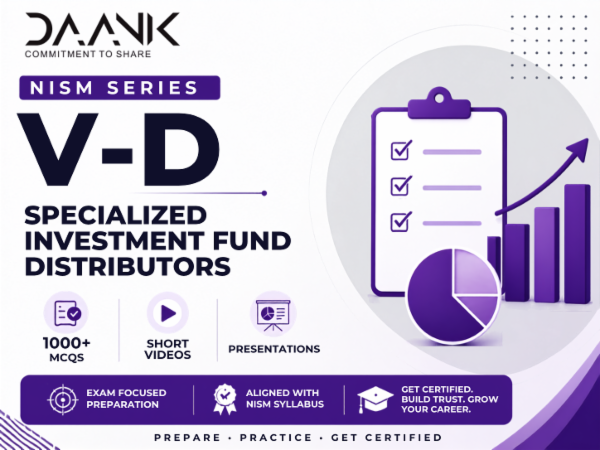 DAANK
COMMITMENT TO SHARE

NISM SERIES

V-D

SPECIALIZED INVESTMENT FUND DISTRIBUTORS

1000+ MCQS

SHORT VIDEOS

PRESENTATIONS

EXAM FOCUSED PREPARATION

ALIGNED WITH NISM SYLLABUS

GET CERTIFIED. BUILD TRUST. GROW YOUR CAREER.

PREPARE • PRACTICE • GET CERTIFIED